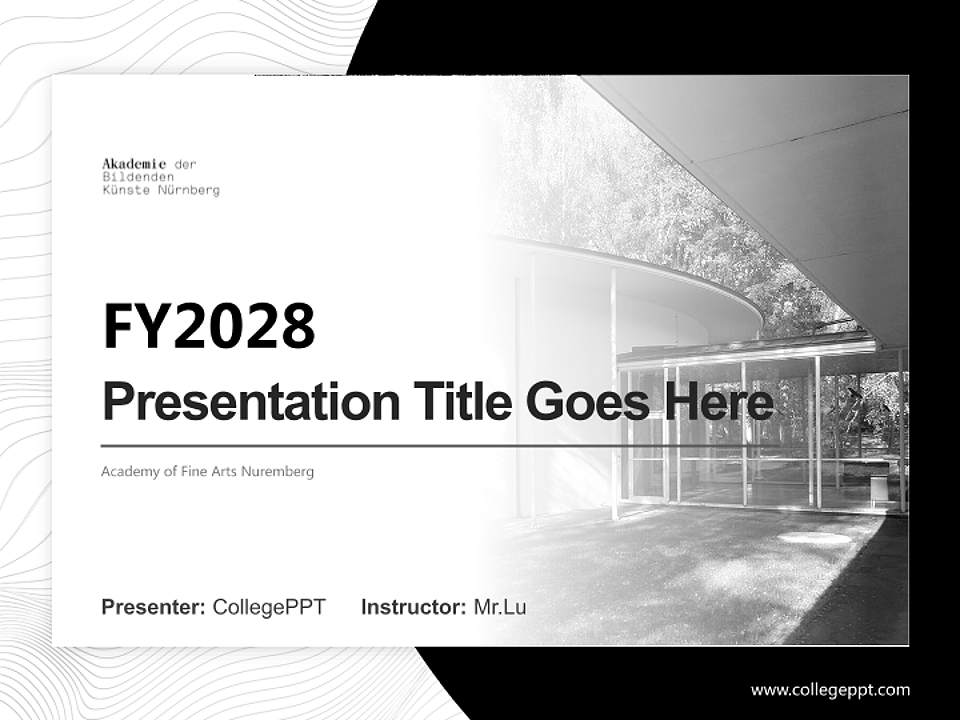 Akademie der
Bildenden
Künste Nürnberg

FY2028

Presentation Title Goes Here

Academy of Fine Arts Nuremberg

Presenter: CollegePPT Instructor: Mr.Lu

www.collegeppt.com